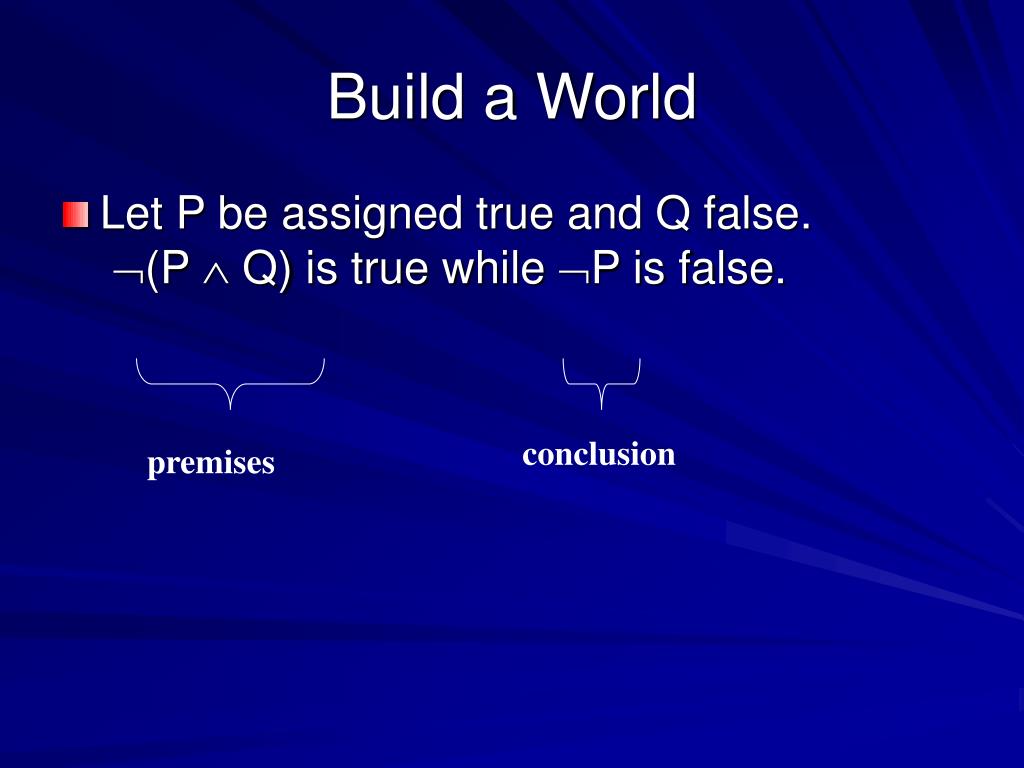 Build a World

Let P be assigned true and Q false. $\neg(P \wedge Q)$ is true while $\neg P$ is false.

premises

conclusion